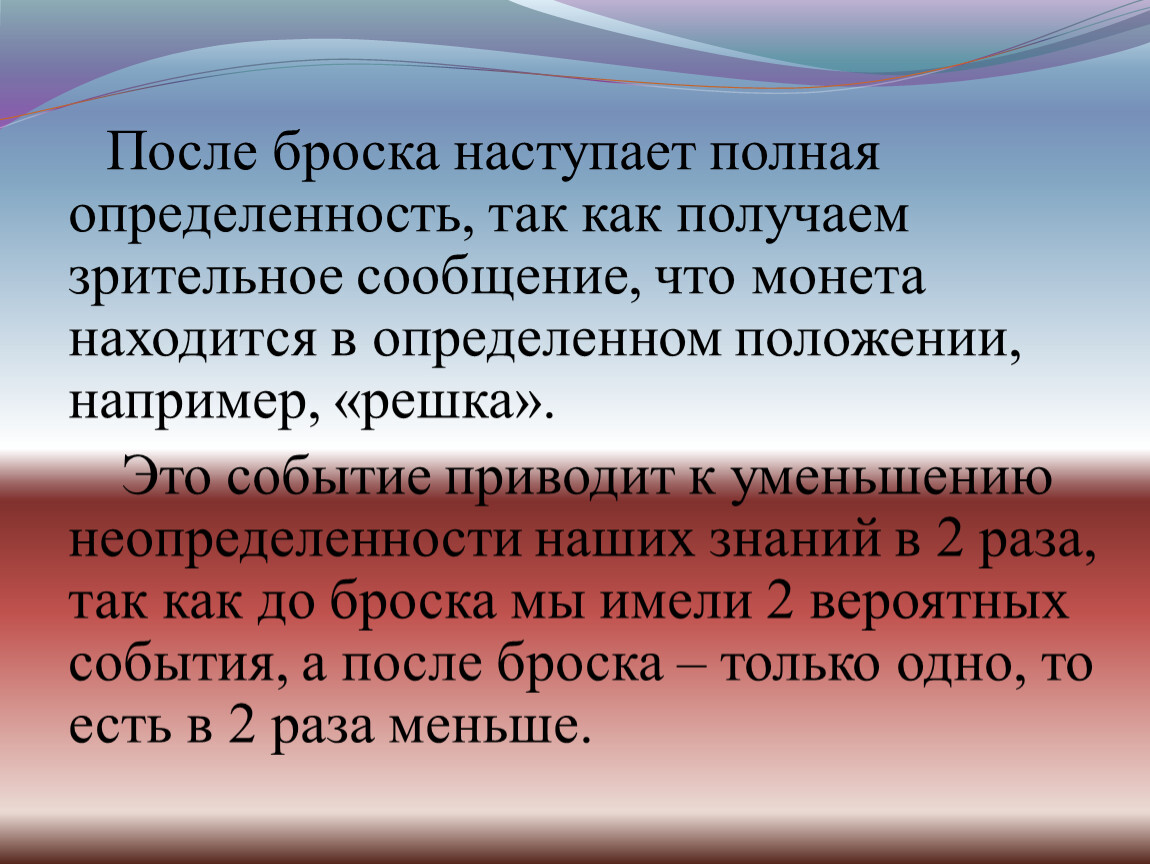 После броска наступает полная определенность, так как получаем зрительное сообщение, что монета находится в определенном положении, например, «решка».

Это событие приводит к уменьшению неопределенности наших знаний в 2 раза, так как до броска мы имели 2 вероятных события, а после броска – только одно, то есть в 2 раза меньше.